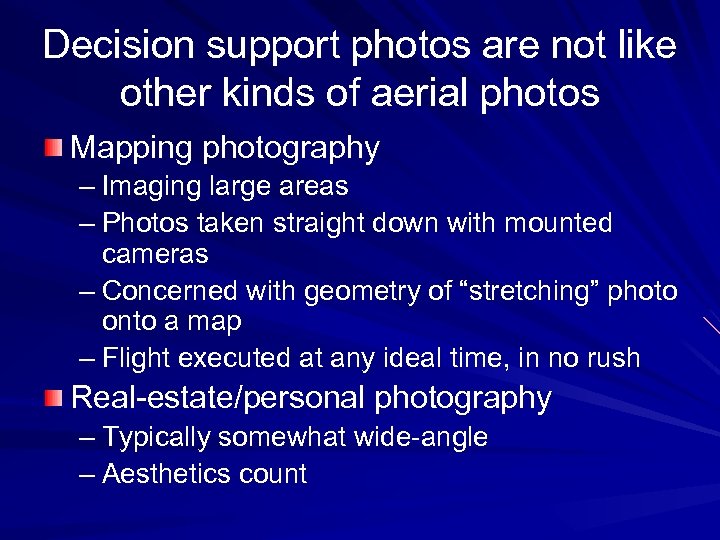 Decision support photos are not like other kinds of aerial photos

Mapping photography
– Imaging large areas
– Photos taken straight down with mounted cameras
– Concerned with geometry of “stretching” photo onto a map
– Flight executed at any ideal time, in no rush

Real-estate/personal photography
– Typically somewhat wide-angle
– Aesthetics count